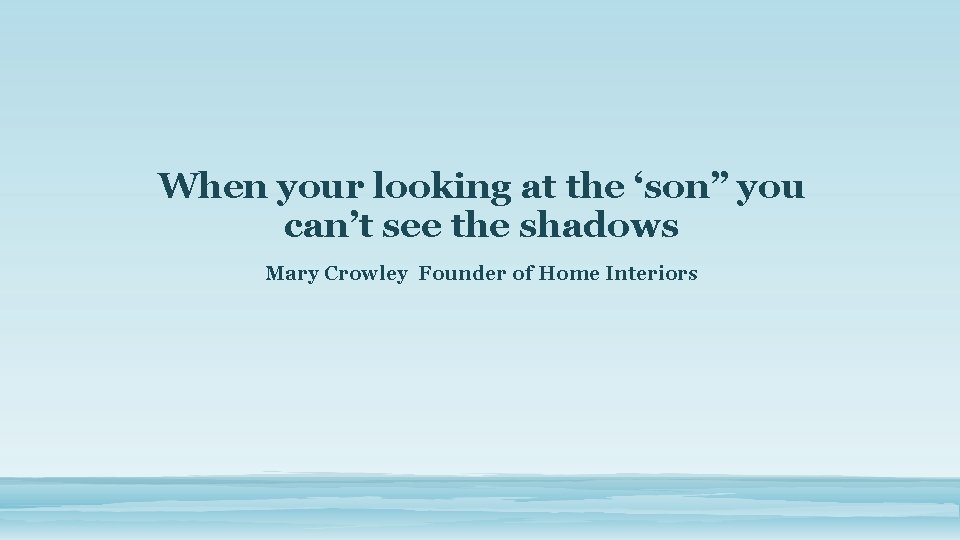 When your looking at the ‘son” you can’t see the shadows

Mary Crowley  Founder of Home Interiors